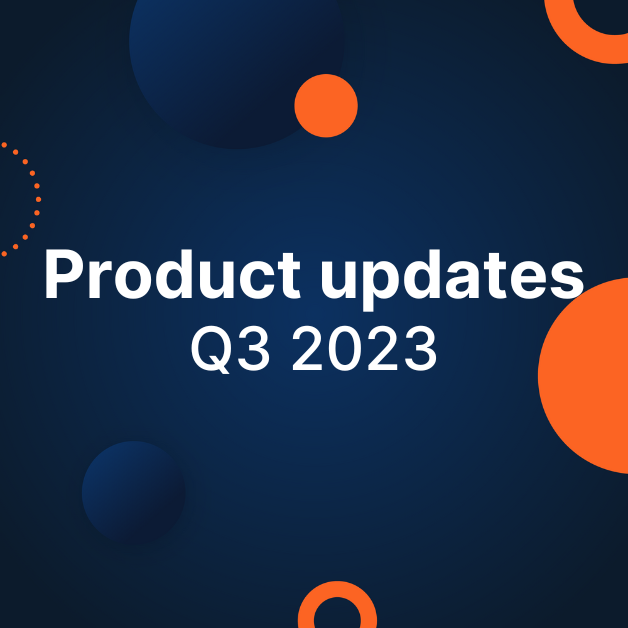 Product updates
Q3 2023